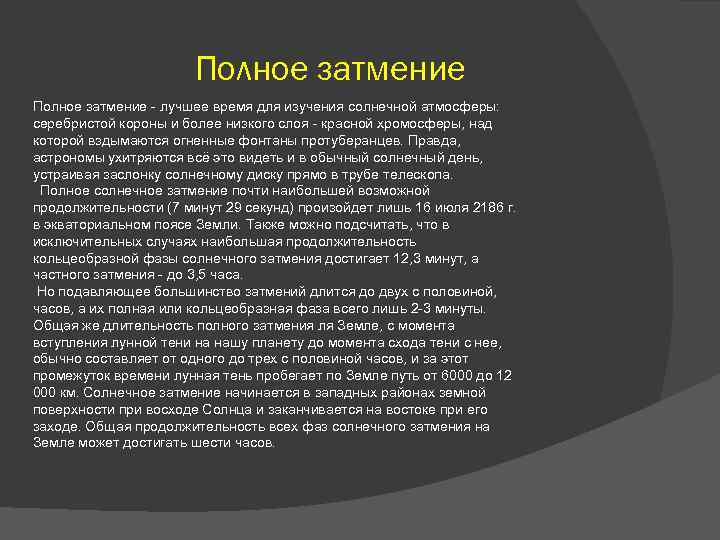 Полное затмение

Полное затмение - лучшее время для изучения солнечной атмосферы: серебристой короны и более низкого слоя - красной хромосферы, над которой вздымаются огненные фонтаны протуберанцев. Правда, астрономы ухитряются всё это видеть и в обычный солнечный день, устраивая заслонку солнечному диску прямо в трубе телескопа.

Полное солнечное затмение почти наибольшей возможной продолжительности (7 минут 29 секунд) произойдет лишь 16 июля 2186 г. в экваториальном поясе Земли. Также можно подсчитать, что в исключительных случаях наибольшая продолжительность кольцеобразной фазы солнечного затмения достигает 12,3 минут, а частного затмения - до 3,5 часа.

Но подавляющее большинство затмений длится до двух с половиной, часов, а их полная или кольцеобразная фаза всего лишь 2-3 минуты. Общая же длительность полного затмения ля Земле, с момента вступления лунной тени на нашу планету до момента схода тени с нее, обычно составляет от одного до трех с половиной часов, и за этот промежуток времени лунная тень пробегает по Земле путь от 6000 до 12 000 км. Солнечное затмение начинается в западных районах земной поверхности при восходе Солнца и заканчивается на востоке при его заходе. Общая продолжительность всех фаз солнечного затмения на Земле может достигать шести часов.